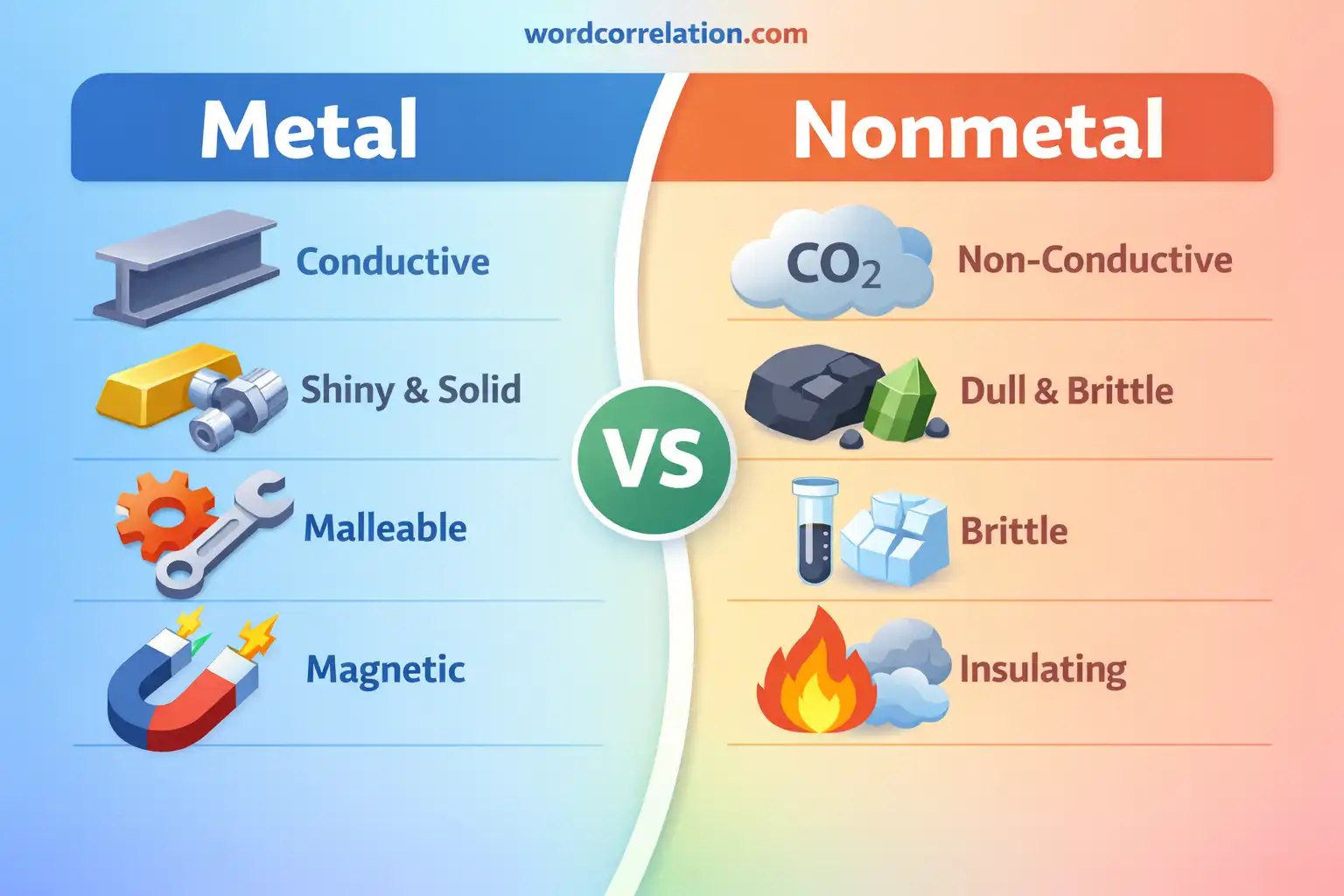 wordcorrelation.com

Metal

Conductive

Shiny & Solid

Malleable

Magnetic

VS

Nonmetal

$CO_2$

Non-Conductive

Dull & Brittle

Brittle

Insulating